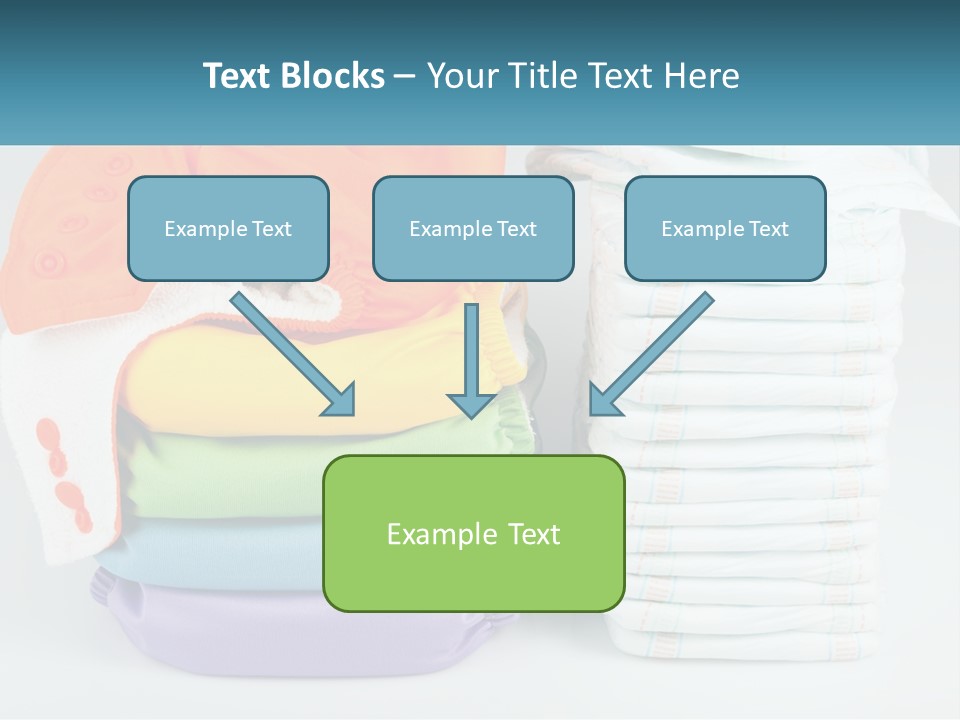 Text Blocks – Your Title Text Here

Example Text

Example Text

Example Text

Example Text